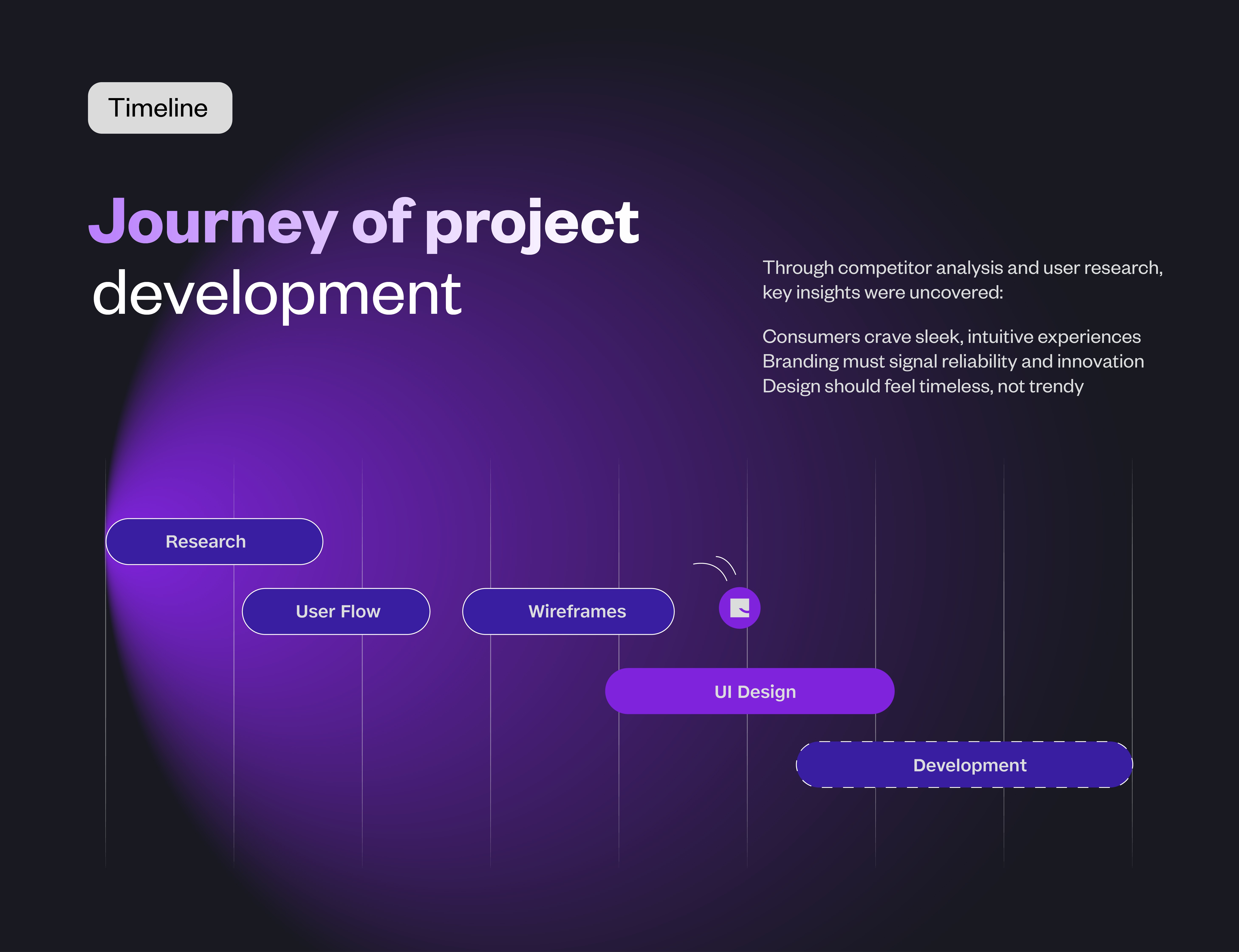 Timeline

Journey of project development

Through competitor analysis and user research, key insights were uncovered:

Consumers crave sleek, intuitive experiences
Branding must signal reliability and innovation
Design should feel timeless, not trendy

Research

User Flow

Wireframes

UI Design

Development